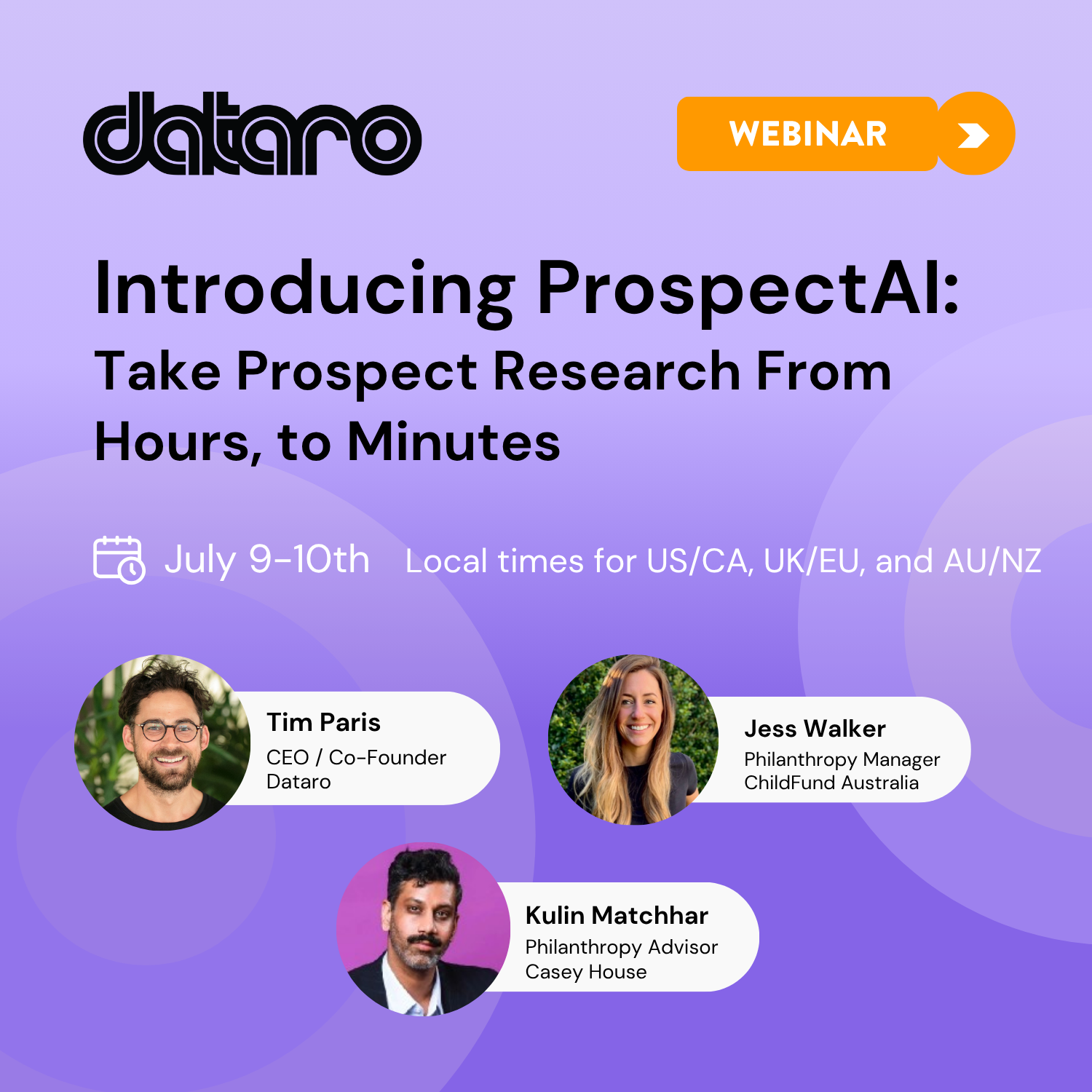 dataro

WEBINAR

Introducing ProspectAI:
Take Prospect Research From Hours, to Minutes

July 9-10th Local times for US/CA, UK/EU, and AU/NZ

Tim Paris
CEO / Co-Founder
Dataro

Jess Walker
Philanthropy Manager
ChildFund Australia

Kulin Matchhar
Philanthropy Advisor
Casey House